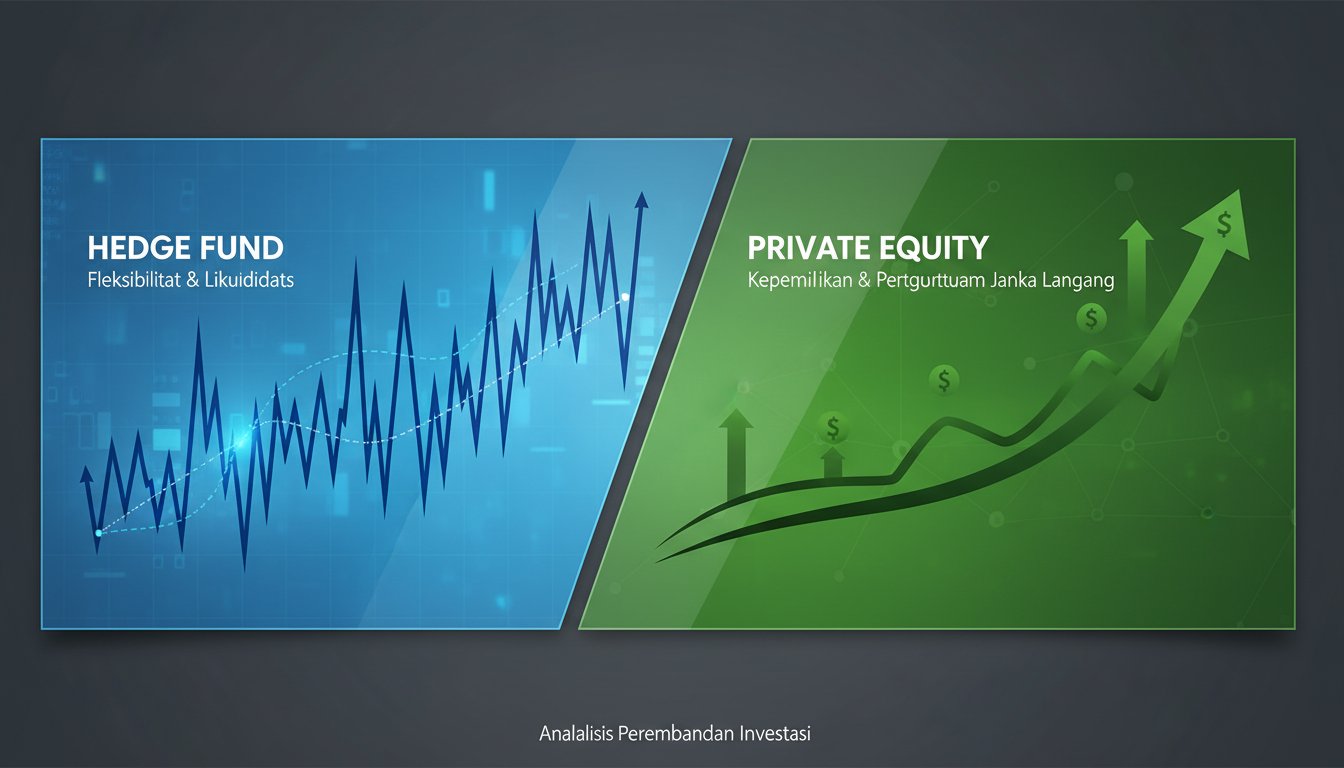 HEDGE FUND
Fleksibilitat & Likuididats

PRIVATE EQUITY
Kepemilikan & Pertgurttuam Janka Langang

$

$

$

$

Analalisis Perembandan Investasi